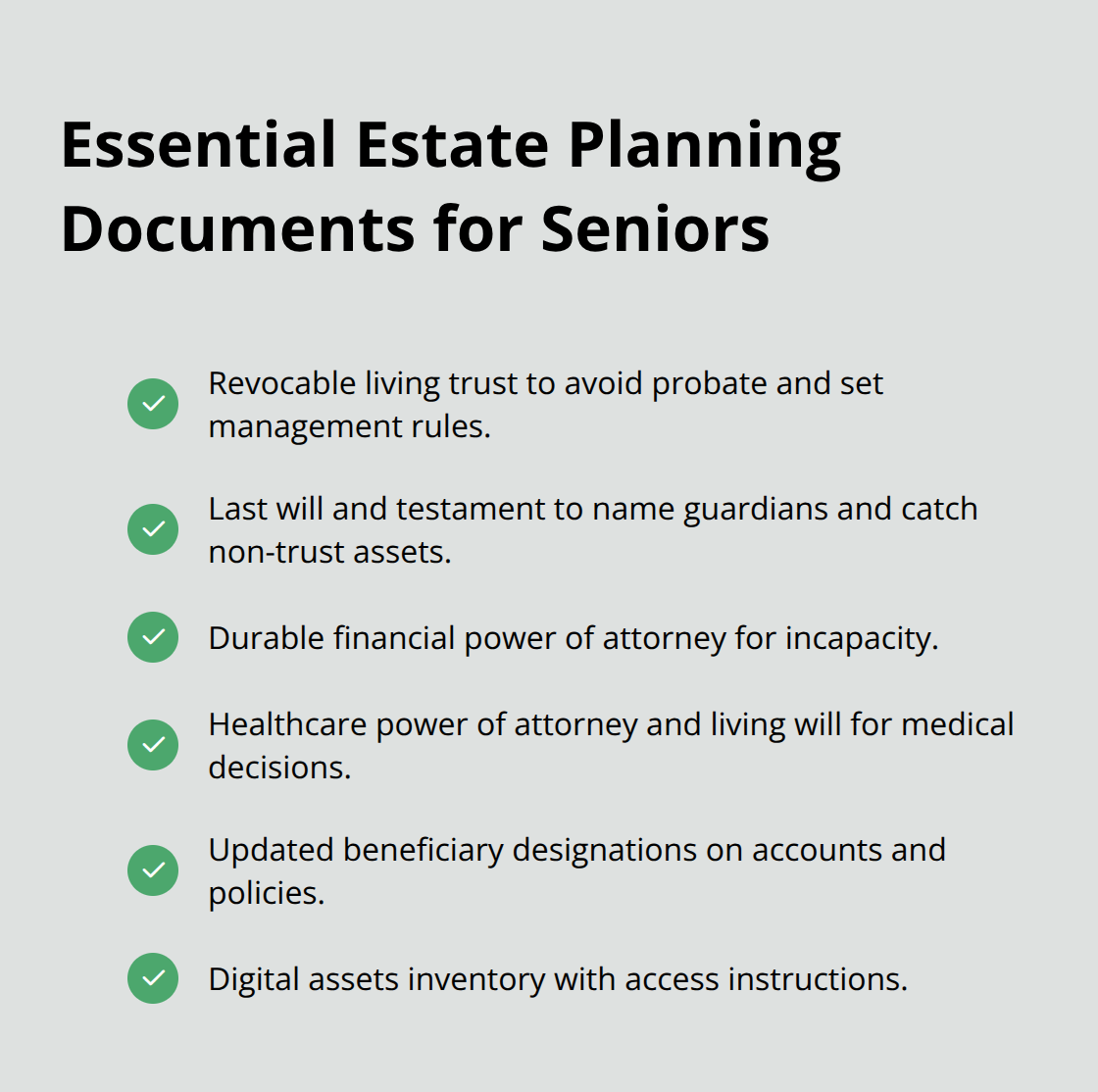 Essential Estate Planning Documents for Seniors

Revocable living trust to avoid probate and set management rules.

Last will and testament to name guardians and catch non-trust assets.

Durable financial power of attorney for incapacity.

Healthcare power of attorney and living will for medical decisions.

Updated beneficiary designations on accounts and policies.

Digital assets inventory with access instructions.